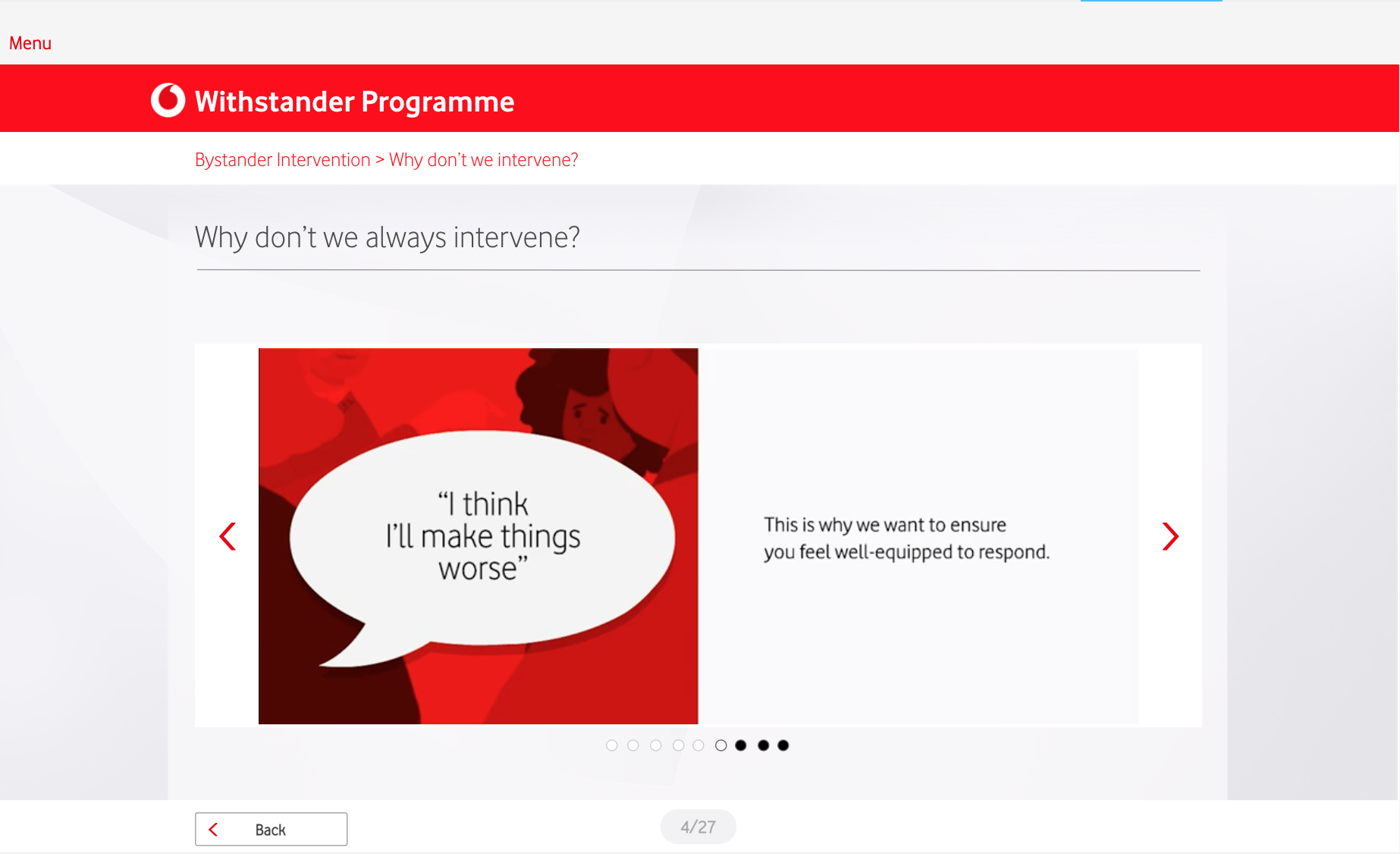 Menu

Withstander Programme

Bystander Intervention > Why don’t we intervene?

Why don’t we always intervene?

“I think I’ll make things worse”

This is why we want to ensure you feel well-equipped to respond.

Back

4/27